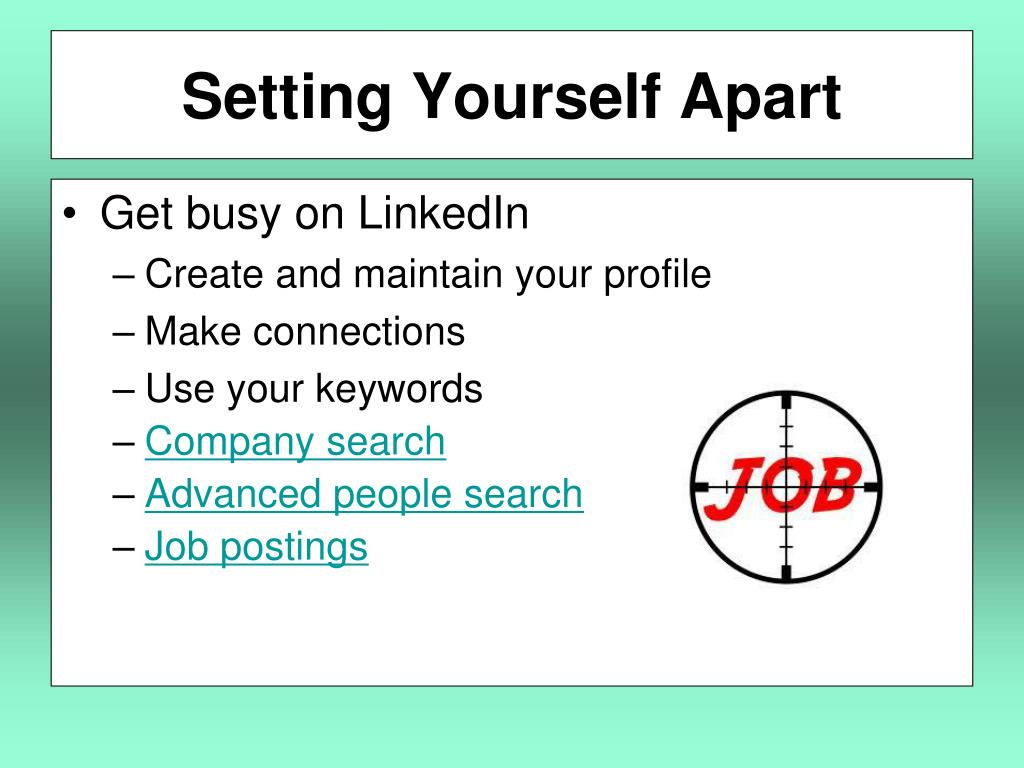 Setting Yourself Apart

• Get busy on LinkedIn
– Create and maintain your profile
– Make connections
– Use your keywords
– Company search
– Advanced people search
– Job postings

JOB